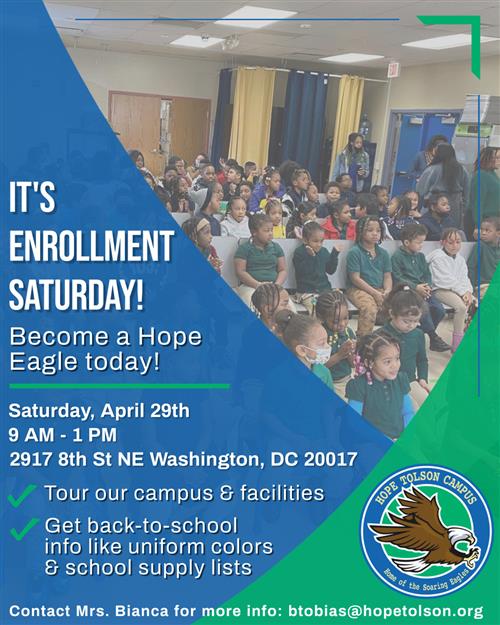 IT'S ENROLLMENT SATURDAY!

Become a Hope Eagle today!

Saturday, April 29th
9 AM - 1 PM
2917 8th St NE Washington, DC 20017

Tour our campus & facilities

Get back-to-school info like uniform colors & school supply lists

HOPE TOLSON CAMPUS
Home of the Soaring Eagles

Contact Mrs. Bianca for more info: btobias@hopetolson.org